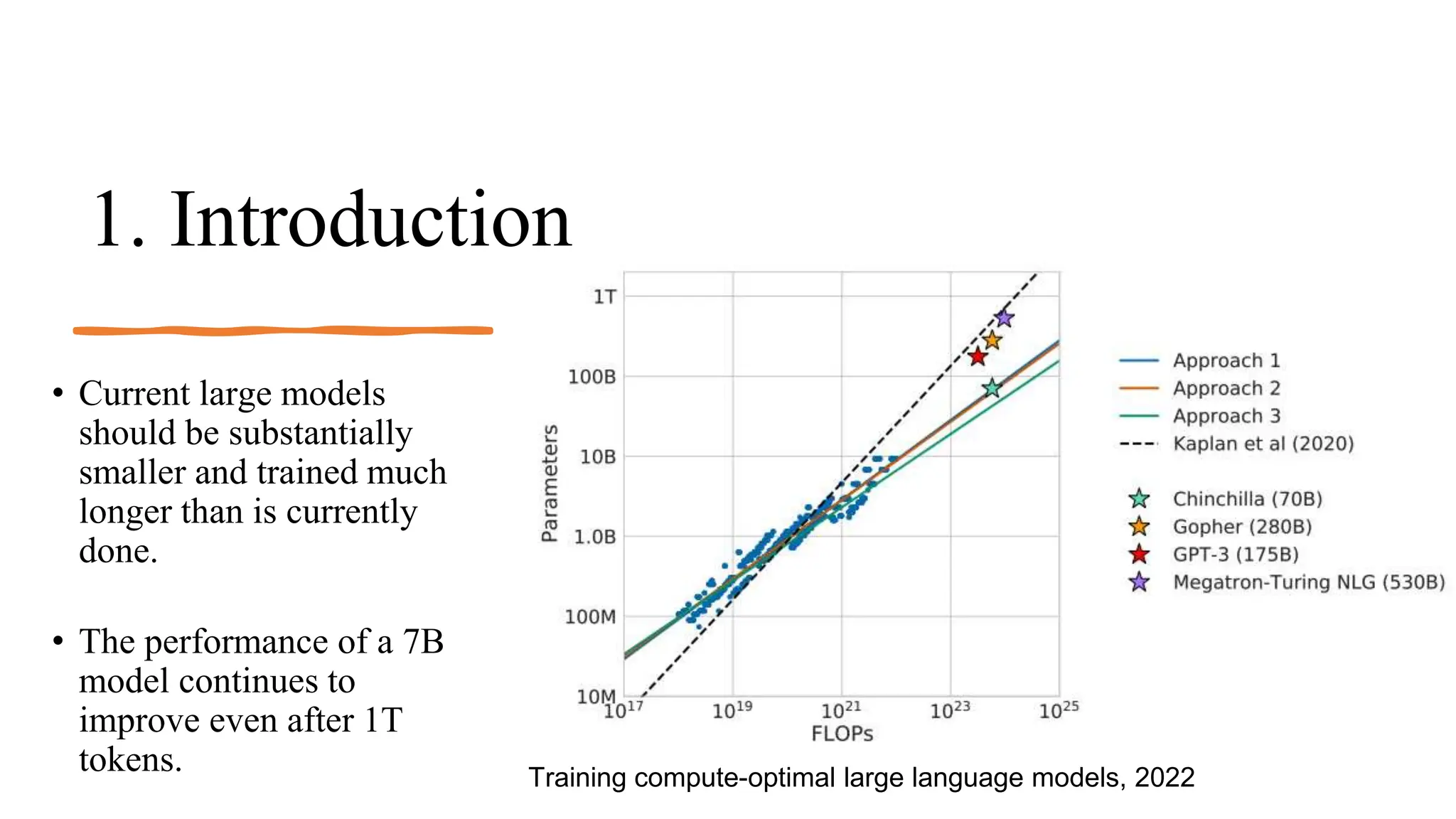 1. Introduction

• Current large models should be substantially smaller and trained much longer than is currently done.

• The performance of a 7B model continues to improve even after 1T tokens.

1T
100B
10B
1.0B
100M
10M
Parameters
$10^{17}$ $10^{19}$ $10^{21}$ $10^{23}$ $10^{25}$
FLOPs

Approach 1
Approach 2
Approach 3
Kaplan et al (2020)

Chinchilla (70B)
Gopher (280B)
GPT-3 (175B)
Megatron-Turing NLG (530B)

Training compute-optimal large language models, 2022